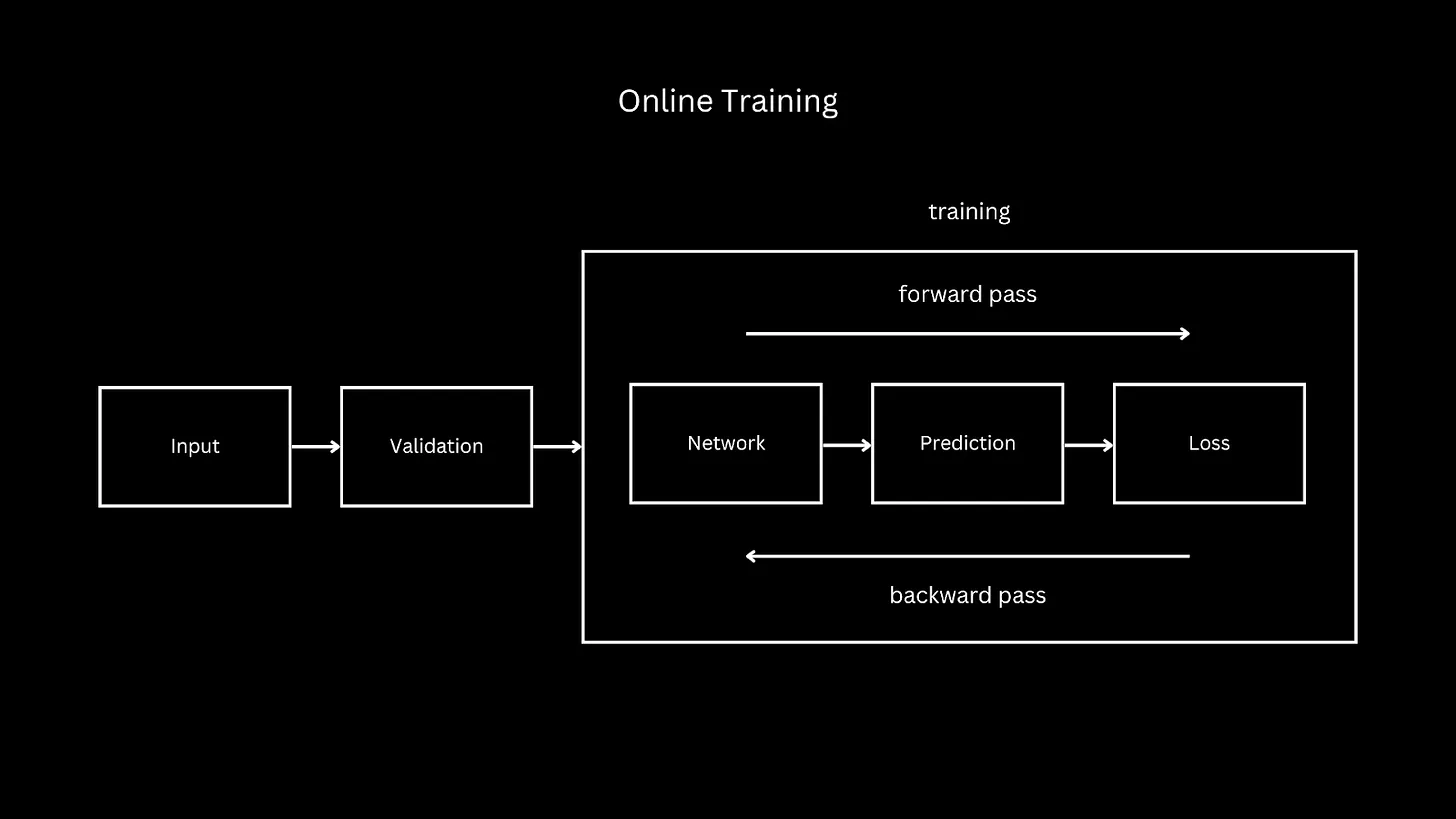 Online Training

training

forward pass

Input

Validation

Network

Prediction

Loss

backward pass